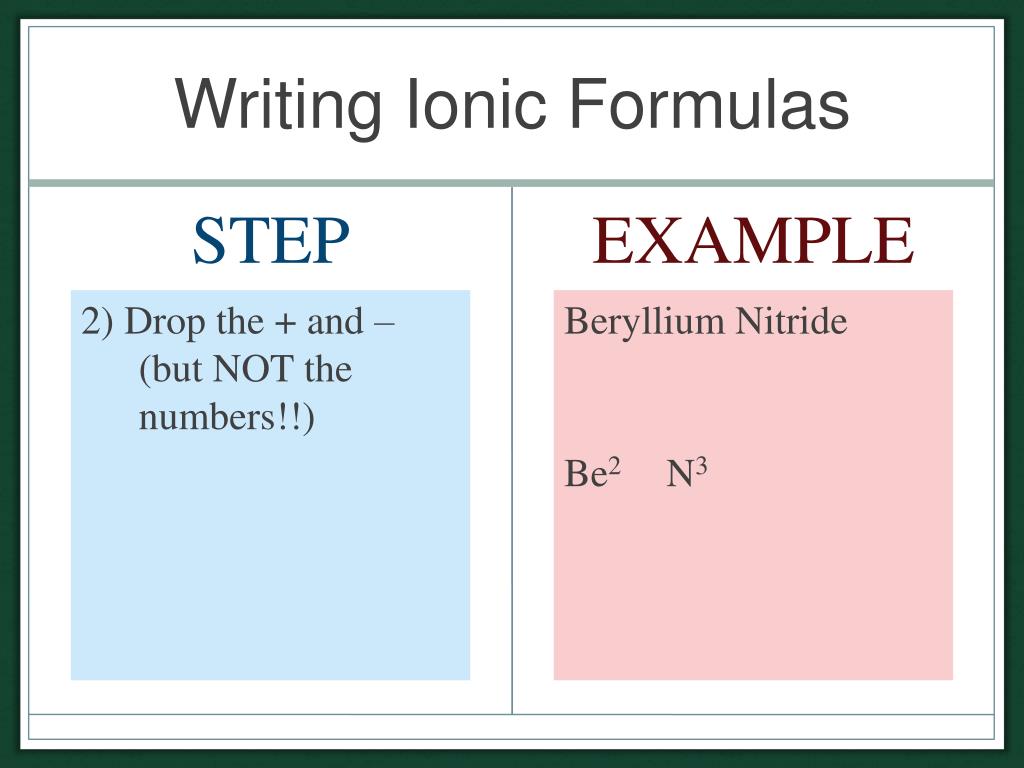 Writing Ionic Formulas

STEP

2) Drop the + and – (but NOT the numbers!!)

EXAMPLE

Beryllium Nitride

$Be^2$   $N^3$